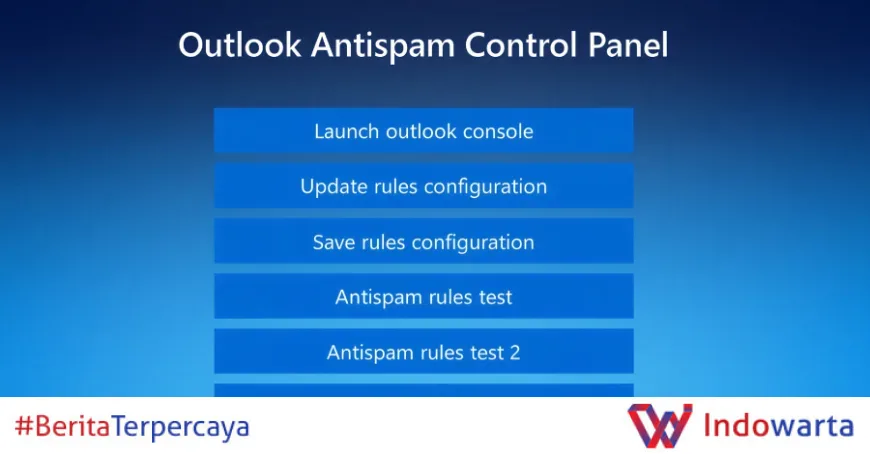 Outlook Antispam Control Panel

Launch outlook console

Update rules configuration

Save rules configuration

Antispam rules test

Antispam rules test 2

#BeritaTerpercaya

Indowarta